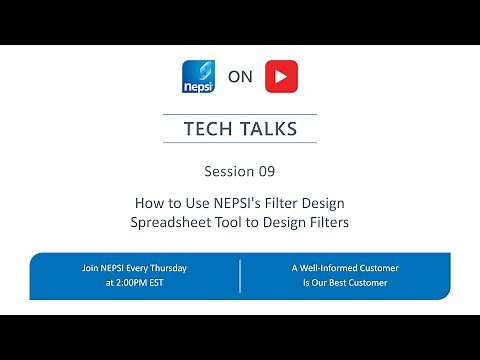 nepsi ON

TECH TALKS

Session 09

How to Use NEPSI's Filter Design Spreadsheet Tool to Design Filters

Join NEPSI Every Thursday at 2:00PM EST

A Well-Informed Customer Is Our Best Customer